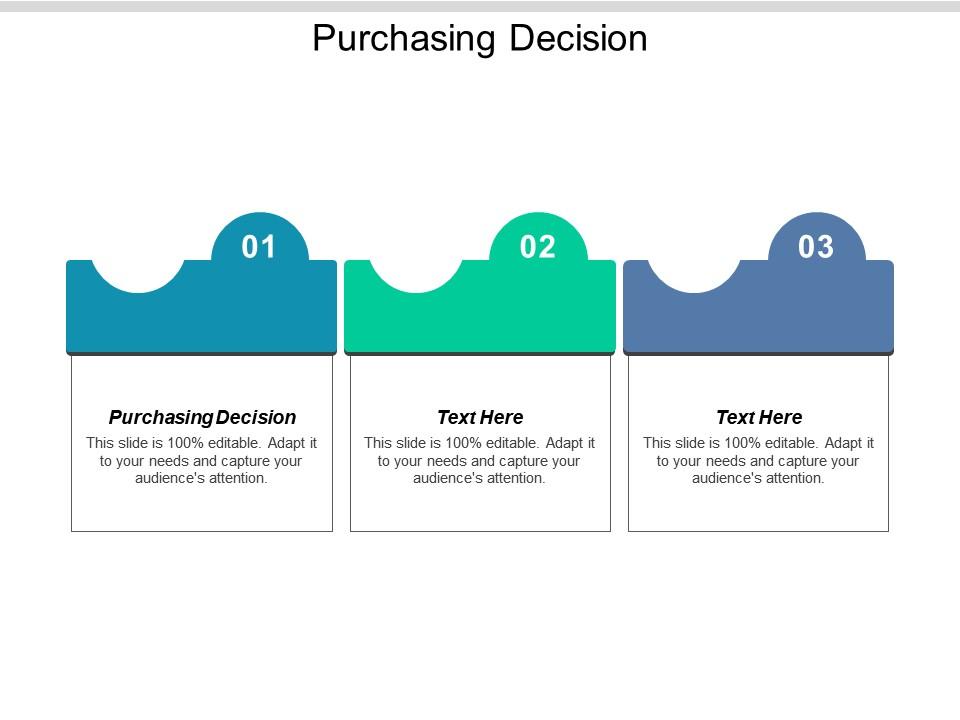 Purchasing Decision

01

Purchasing Decision

This slide is 100% editable. Adapt it to your needs and capture your audience's attention.

02

Text Here

This slide is 100% editable. Adapt it to your needs and capture your audience's attention.

03

Text Here

This slide is 100% editable. Adapt it to your needs and capture your audience's attention.